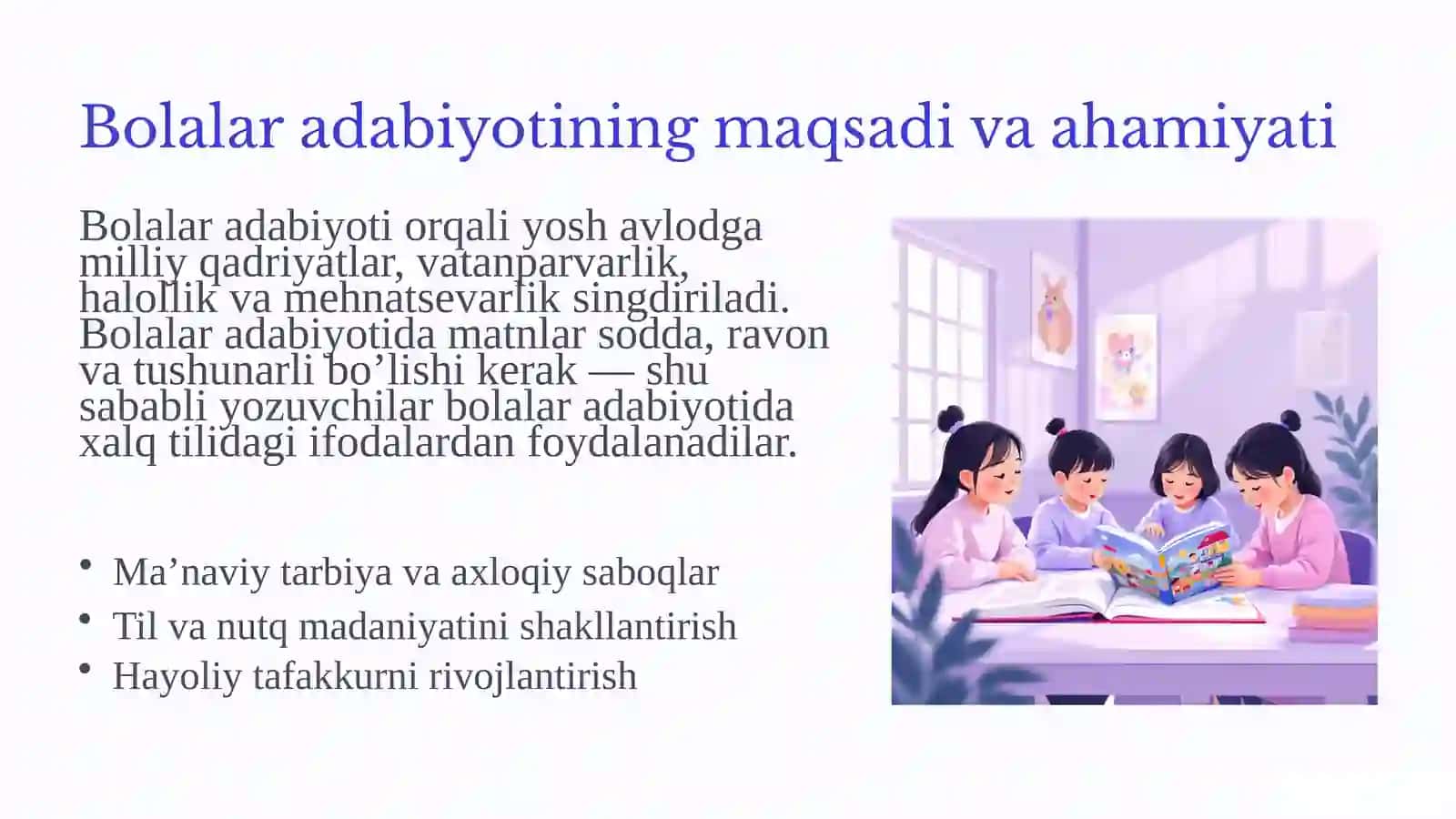 Bolalar adabiyotining maqsadi va ahamiyati

Bolalar adabiyoti orqali yosh avlodga milliy qadriyatlar, vatanparvarlik, halollik va mehnatsevarlik singdiriladi. Bolalar adabiyotida matnlar sodda, ravon va tushunarli bo’lishi kerak — shu sababli yozuvchilar bolalar adabiyotida xalq tilidagi ifodalardan foydalanadilar.

• Ma’naviy tarbiya va axloqiy saboqlar
• Til va nutq madaniyatini shakllantirish
• Hayoliy tafakkurni rivojlantirish